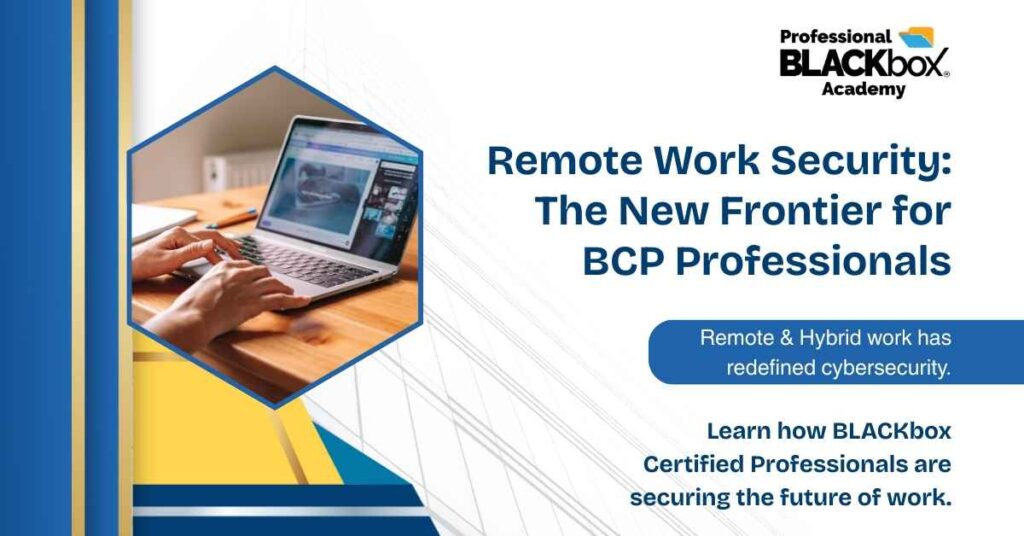 Professional
BLACKbox®
Academy

Remote Work Security: The New Frontier for BCP Professionals

Remote & Hybrid work has redefined cybersecurity.

Learn how BLACKbox Certified Professionals are securing the future of work.